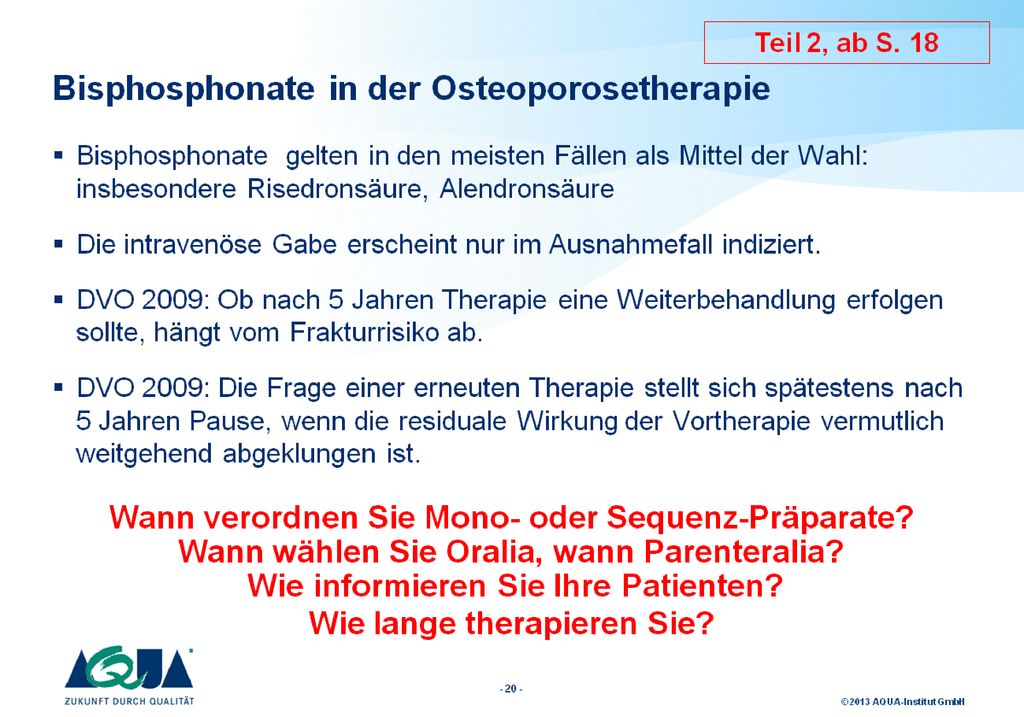 Teil 2, ab S. 18

Bisphosphonate in der Osteoporosetherapie

▪ Bisphosphonate gelten in den meisten Fällen als Mittel der Wahl: insbesondere Risedronsäure, Alendronsäure

▪ Die intravenöse Gabe erscheint nur im Ausnahmefall indiziert.

▪ DVO 2009: Ob nach 5 Jahren Therapie eine Weiterbehandlung erfolgen sollte, hängt vom Frakturrisiko ab.

▪ DVO 2009: Die Frage einer erneuten Therapie stellt sich spätestens nach 5 Jahren Pause, wenn die residuale Wirkung der Vortherapie vermutlich weitgehend abgeklungen ist.

Wann verordnen Sie Mono- oder Sequenz-Präparate?
Wann wählen Sie Oralia, wann Parenteralia?
Wie informieren Sie Ihre Patienten?
Wie lange therapieren Sie?

AQUA
ZUKUNFT DURCH QUALITÄT

- 20 -

©2013 AQUA-Institut GmbH